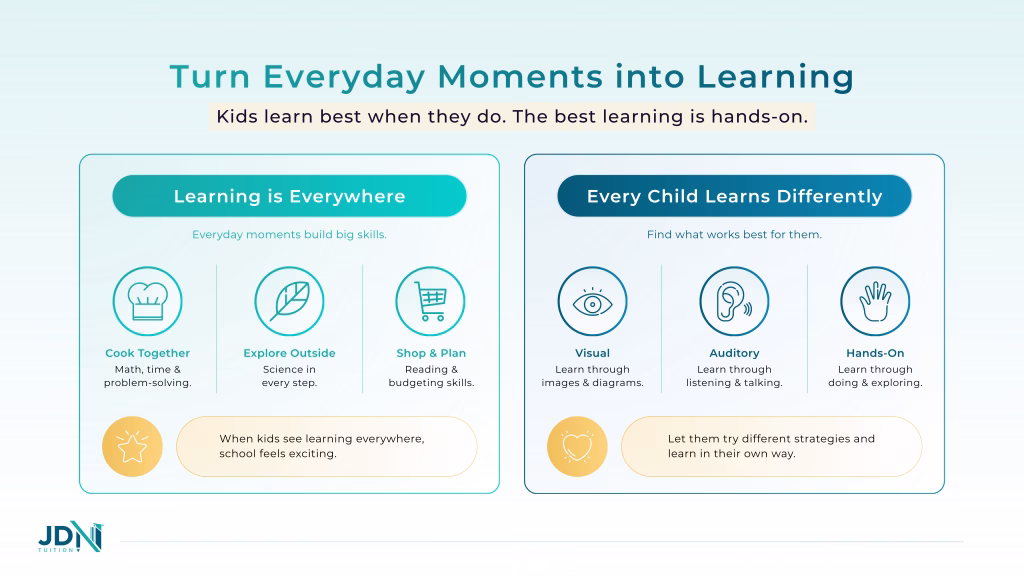 Turn Everyday Moments into Learning

Kids learn best when they do. The best learning is hands-on.

Learning is Everywhere

Everyday moments build big skills.

Cook Together
Math, time & problem-solving.

Explore Outside
Science in every step.

Shop & Plan
Reading & budgeting skills.

When kids see learning everywhere, school feels exciting.

Every Child Learns Differently

Find what works best for them.

Visual
Learn through images & diagrams.

Auditory
Learn through listening & talking.

Hands-On
Learn through doing & exploring.

Let them try different strategies and learn in their own way.

JDN
TUITION